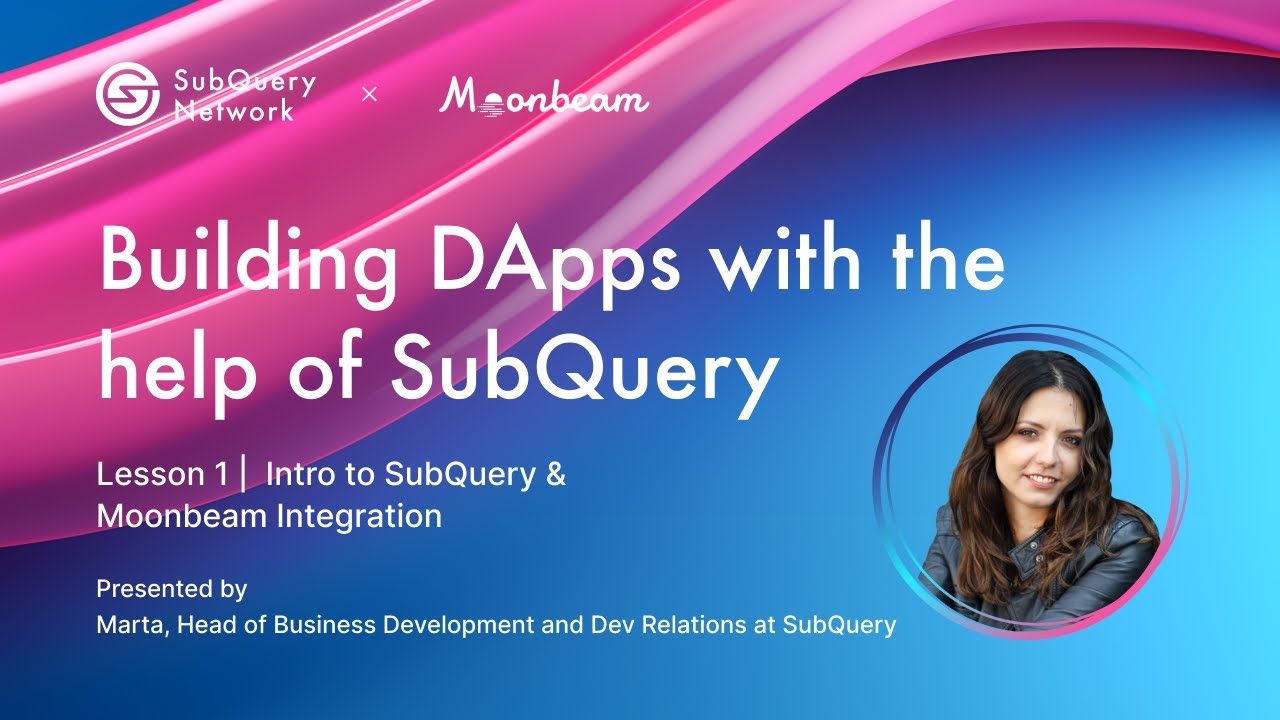 SubQuery Network × Moonbeam

Building DApps with the help of SubQuery

Lesson 1 | Intro to SubQuery & Moonbeam Integration

Presented by
Marta, Head of Business Development and Dev Relations at SubQuery